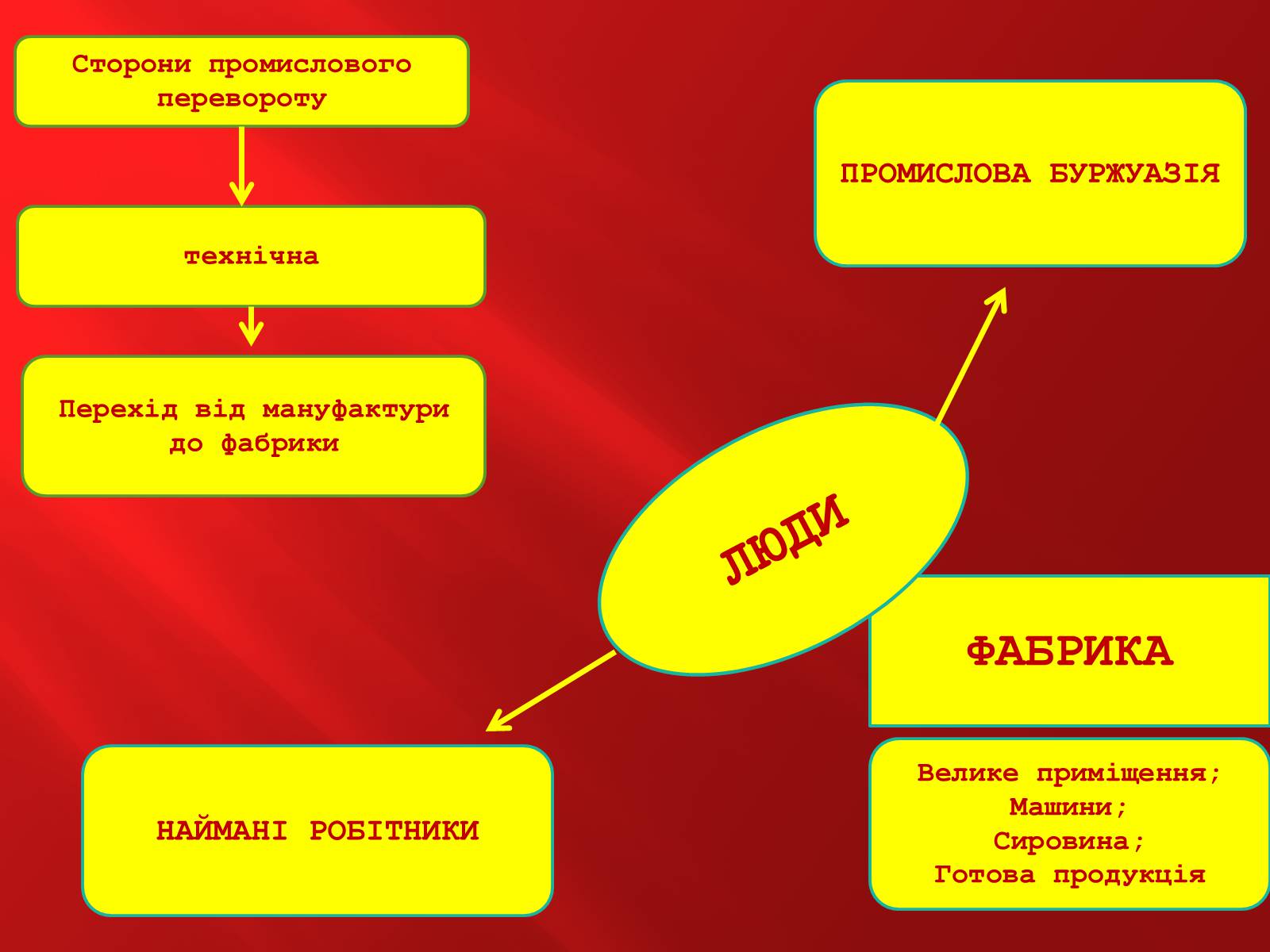 Сторони промислового перевороту

технічна

Перехід від мануфактури до фабрики

ПРОМИСЛОВА БУРЖУАЗІЯ

ЛЮДИ

ФАБРИКА

Велике приміщення;
Машини;
Сировина;
Готова продукція

НАЙМАНІ РОБІТНИКИ